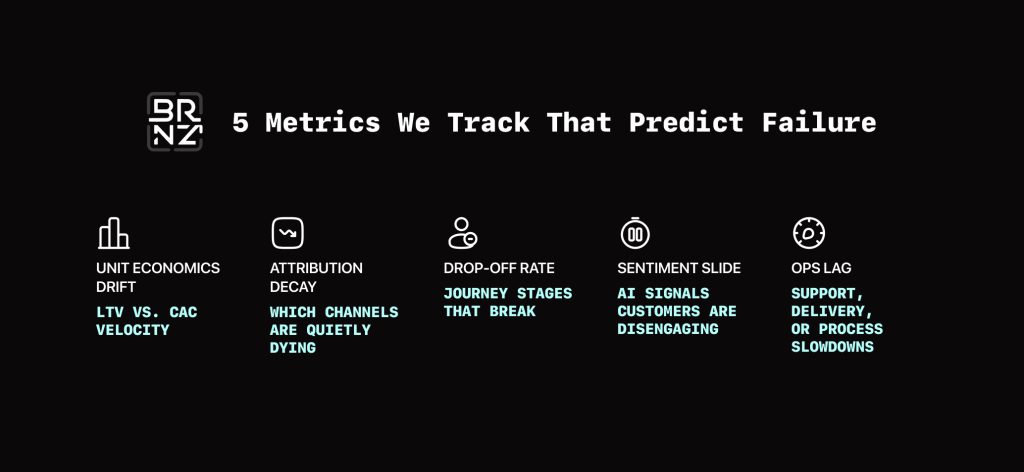 BR
NZ

5 Metrics We Track That Predict Failure

UNIT ECONOMICS DRIFT
LTV VS. CAC VELOCITY

ATTRIBUTION DECAY
WHICH CHANNELS ARE QUIETLY DYING

DROP-OFF RATE
JOURNEY STAGES THAT BREAK

SENTIMENT SLIDE
AI SIGNALS CUSTOMERS ARE DISENGAGING

OPS LAG
SUPPORT, DELIVERY, OR PROCESS SLOWDOWNS